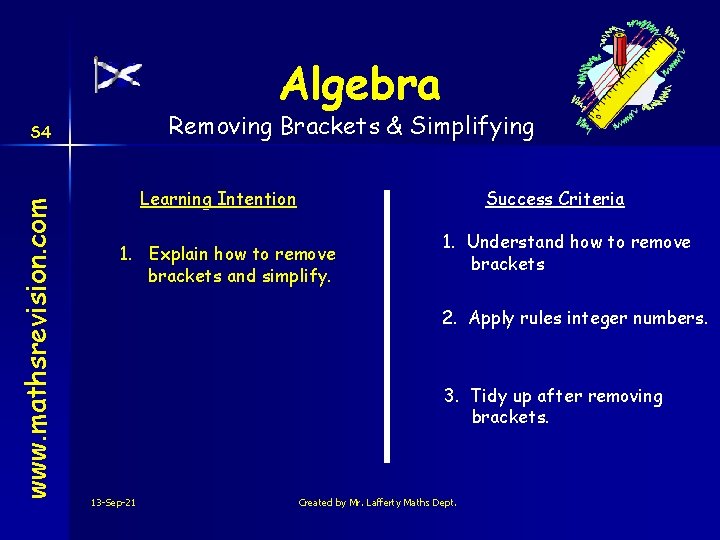 Algebra

Removing Brackets & Simplifying

S4

www.mathsrevision.com

Learning Intention

1. Explain how to remove brackets and simplify.

Success Criteria

1. Understand how to remove brackets

2. Apply rules integer numbers.

3. Tidy up after removing brackets.

13-Sep-21

Created by Mr. Lafferty Maths Dept.